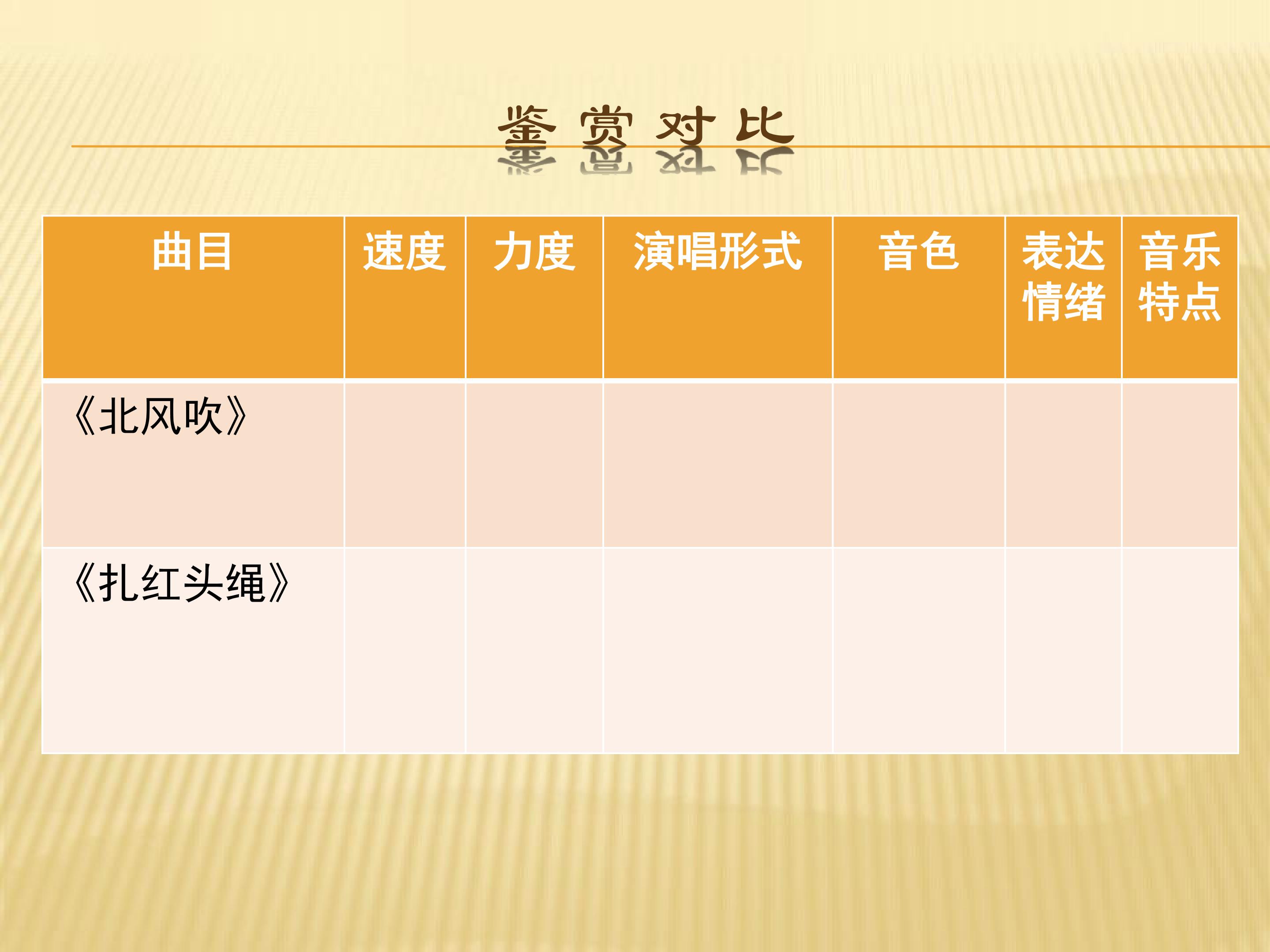 鉴赏对比

| 曲目 | 速度 | 力度 | 演唱形式 | 音色 | 表达情绪 | 音乐特点 |
|---|---|---|---|---|---|---|
| 《北风吹》 | | | | | | |
| 《扎红头绳》 | | | | | | |